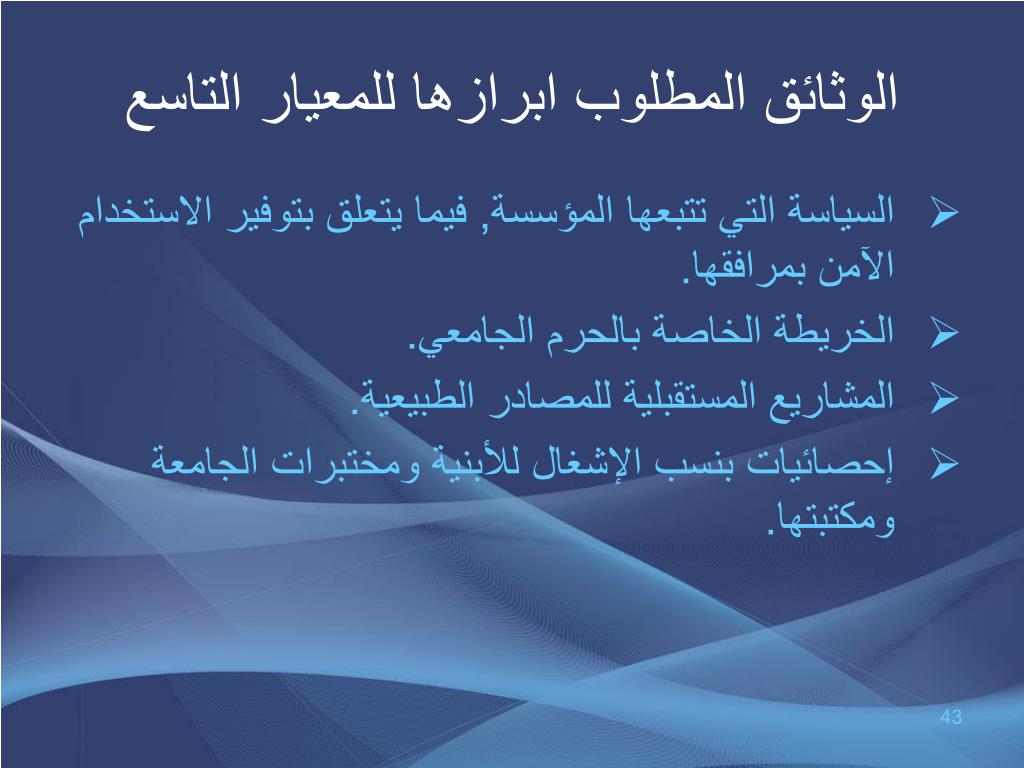 الوثائق المطلوب ابرازها للمعيار التاسع

➢ السياسة التي تتبعها المؤسسة, فيما يتعلق بتوفير الاستخدام الآمن بمرافقها.
➢ الخريطة الخاصة بالحرم الجامعي.
➢ المشاريع المستقبلية للمصادر الطبيعية.
➢ إحصائيات بنسب الإشغال للأبنية ومختبرات الجامعة ومكتبتها.

43